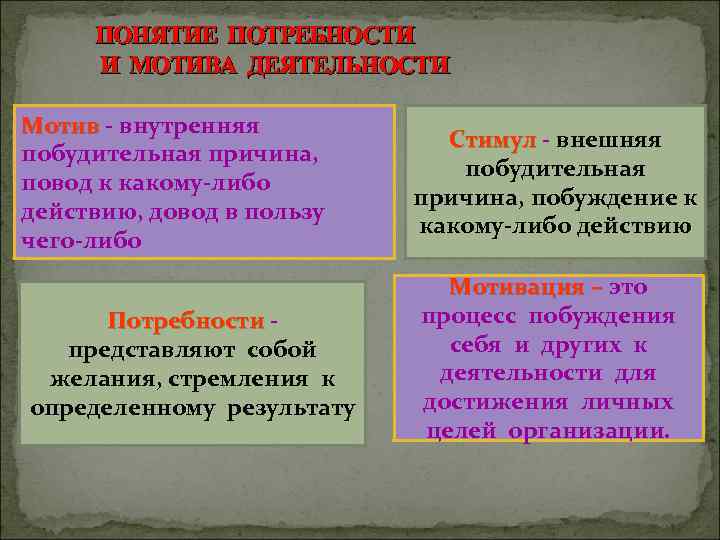 ПОНЯТИЕ ПОТРЕБНОСТИ И МОТИВА ДЕЯТЕЛЬНОСТИ

Мотив - внутренняя побудительная причина, повод к какому-либо действию, довод в пользу чего-либо

Стимул - внешняя побудительная причина, побуждение к какому-либо действию

Потребности - представляют собой желания, стремления к определенному результату

Мотивация – это процесс побуждения себя и других к деятельности для достижения личных целей организации.